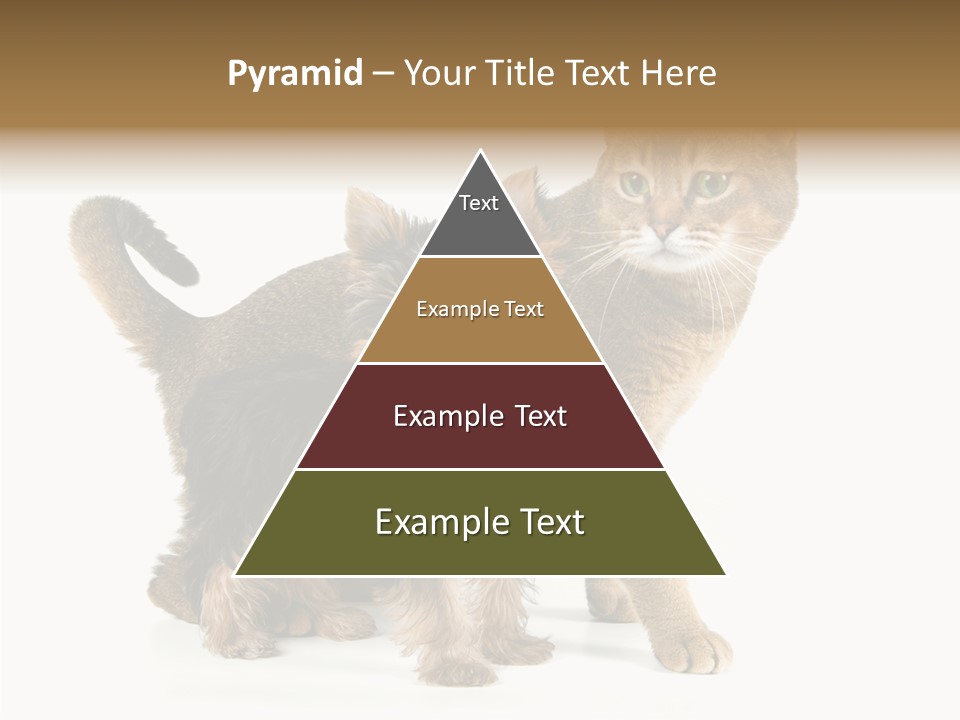 Pyramid – Your Title Text Here

Text

Example Text

Example Text

Example Text